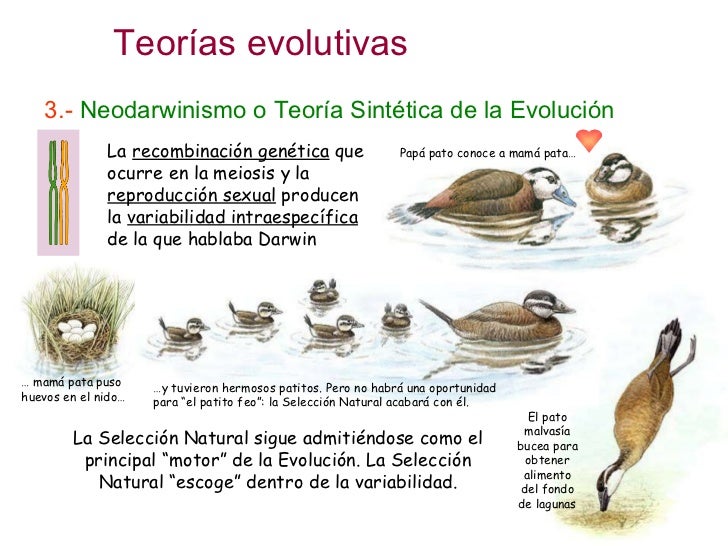 Teorías evolutivas

3.- Neodarwinismo o Teoría Sintética de la Evolución

La recombinación genética que ocurre en la meiosis y la reproducción sexual producen la variabilidad intraespecífica de la que hablaba Darwin

Papá pato conoce a mamá pata...

... mamá pata puso huevos en el nido...

...y tuvieron hermosos patitos. Pero no habrá una oportunidad para "el patito feo": la Selección Natural acabará con él.

La Selección Natural sigue admitiéndose como el principal "motor" de la Evolución. La Selección Natural "escoge" dentro de la variabilidad.

El pato malvasía bucea para obtener alimento del fondo de lagunas